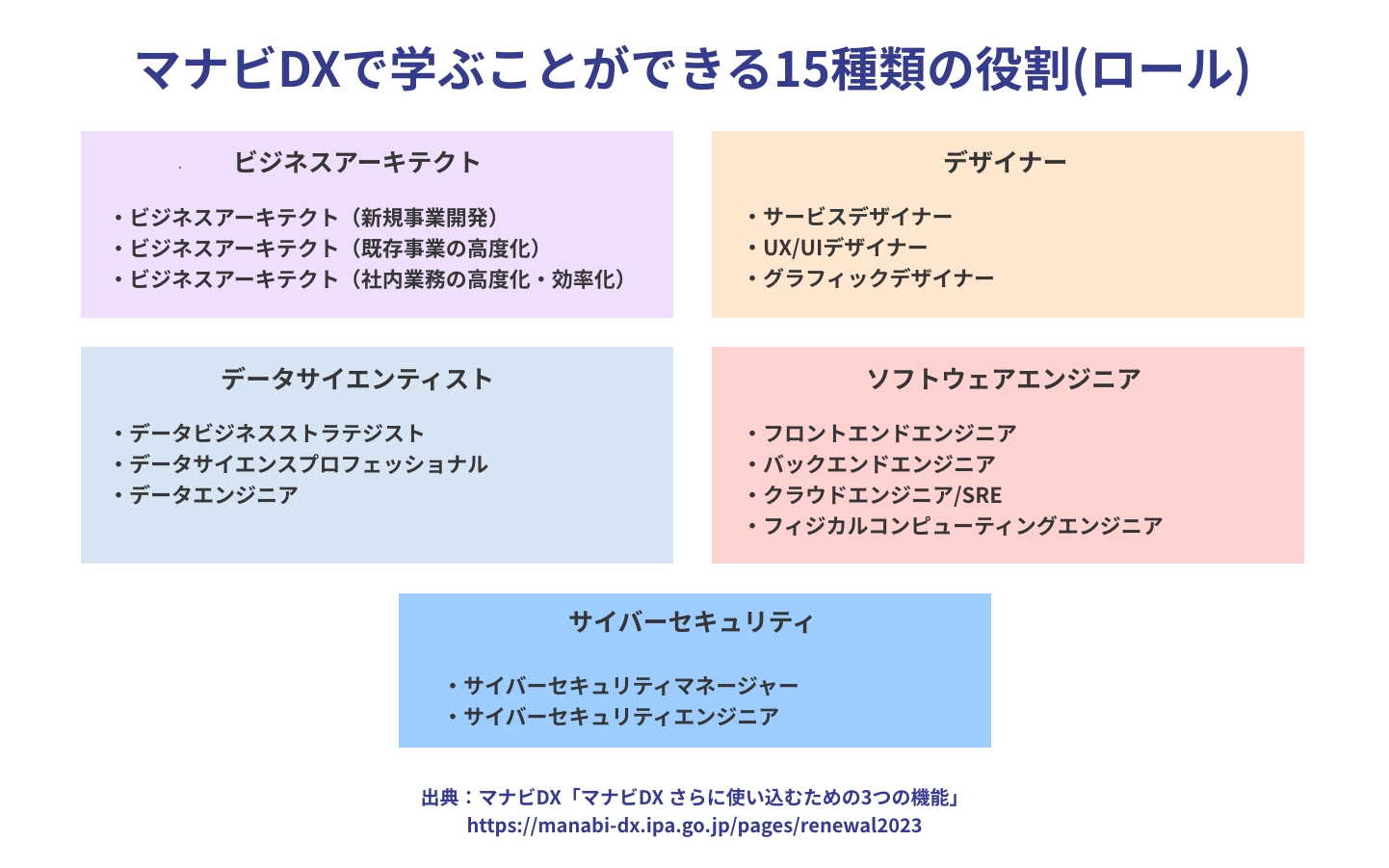 マナビDXで学ぶことができる15種類の役割(ロール)

ビジネスアーキテクト

・ビジネスアーキテクト（新規事業開発）
・ビジネスアーキテクト（既存事業の高度化）
・ビジネスアーキテクト（社内業務の高度化・効率化）

デザイナー

・サービスデザイナー
・UX/UIデザイナー
・グラフィックデザイナー

データサイエンティスト

・データビジネスストラテジスト
・データサイエンスプロフェッショナル
・データエンジニア

ソフトウェアエンジニア

・フロントエンドエンジニア
・バックエンドエンジニア
・クラウドエンジニア/SRE
・フィジカルコンピューティングエンジニア

サイバーセキュリティ

・サイバーセキュリティマネージャー
・サイバーセキュリティエンジニア

出典：マナビDX「マナビDX さらに使い込むための3つの機能」
https://manabi-dx.ipa.go.jp/pages/renewal2023